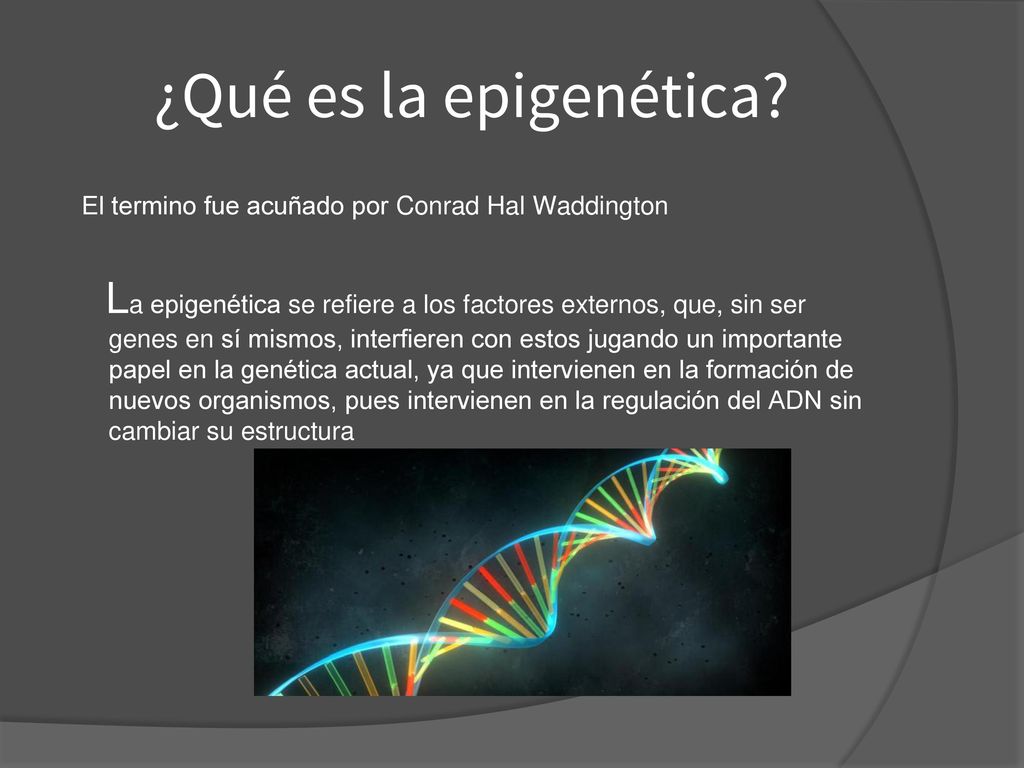 ¿Qué es la epigenética?

El termino fue acuñado por Conrad Hal Waddington

La epigenética se refiere a los factores externos, que, sin ser genes en sí mismos, interfieren con estos jugando un importante papel en la genética actual, ya que intervienen en la formación de nuevos organismos, pues intervienen en la regulación del ADN sin cambiar su estructura